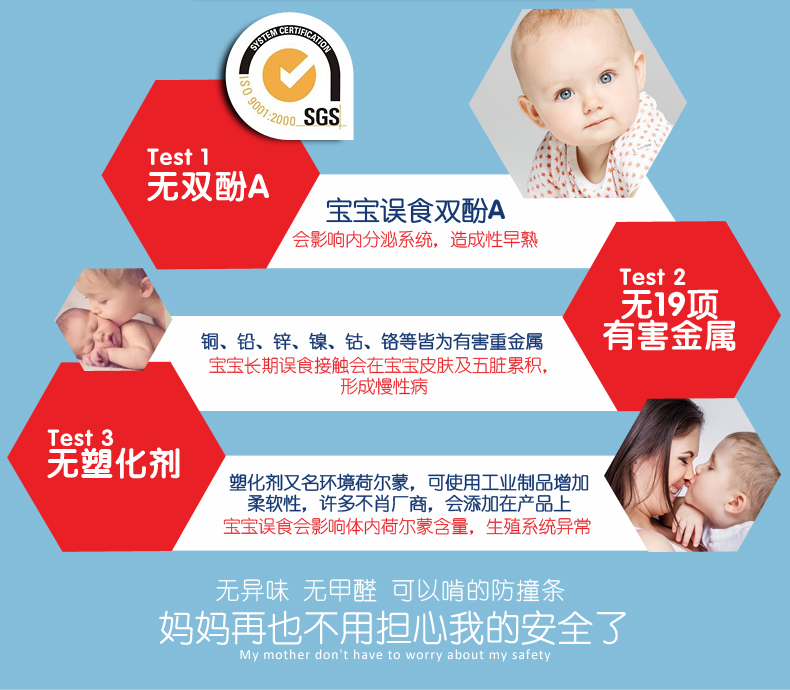 SYSTEM CERTIFICATION
ISO 9001:2000
SGS

Test 1
无双酚A

宝宝误食双酚A
会影响内分泌系统，造成性早熟

Test 2
无19项
有害金属

铜、铅、锌、镍、钴、铬等皆为有害重金属
宝宝长期误食接触会在宝宝皮肤及五脏累积，形成慢性病

Test 3
无塑化剂

塑化剂又名环境荷尔蒙，可使用工业制品增加柔软性，许多不肖厂商，会添加在产品上
宝宝误食会影响体内荷尔蒙含量，生殖系统异常

无异味 无甲醛 可以啃的防撞条
妈妈再也不用担心我的安全了
My mother don't have to worry about my safety